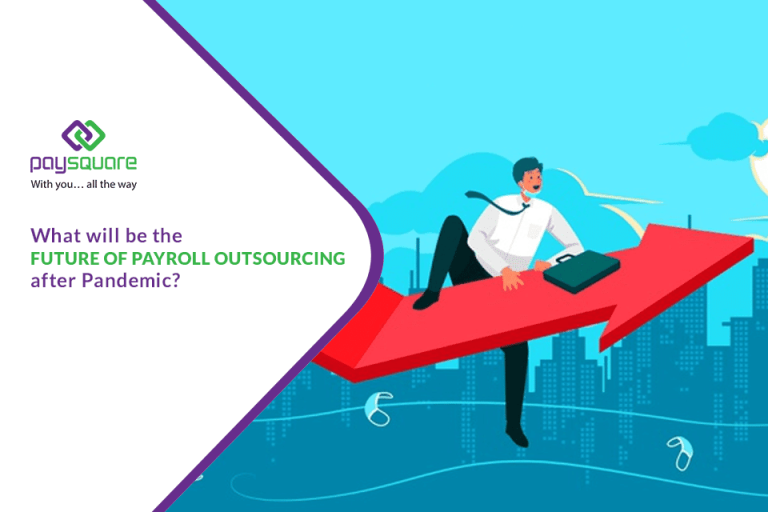 paysquare
With you… all the way

What will be the
FUTURE OF PAYROLL OUTSOURCING
after Pandemic?